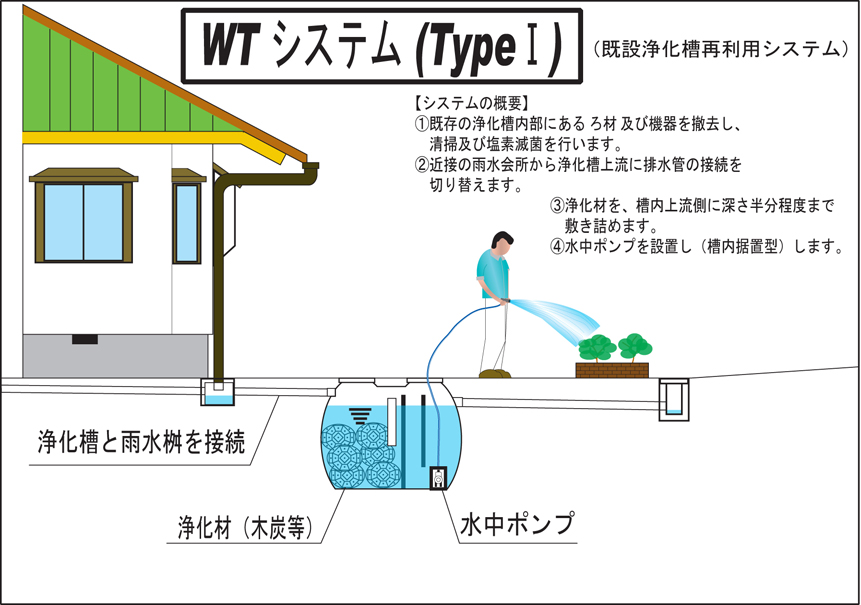 WT システム (Type Ⅰ)

（既設浄化槽再利用システム）

【システムの概要】
①既存の浄化槽内部にある ろ材 及び機器を撤去し、清掃及び塩素滅菌を行います。
②近接の雨水会所から浄化槽上流に排水管の接続を切り替えます。
③浄化材を、槽内上流側に深さ半分程度まで敷き詰めます。
④水中ポンプを設置し（槽内据置型）します。

浄化槽と雨水桝を接続

浄化材（木炭等）

水中ポンプ